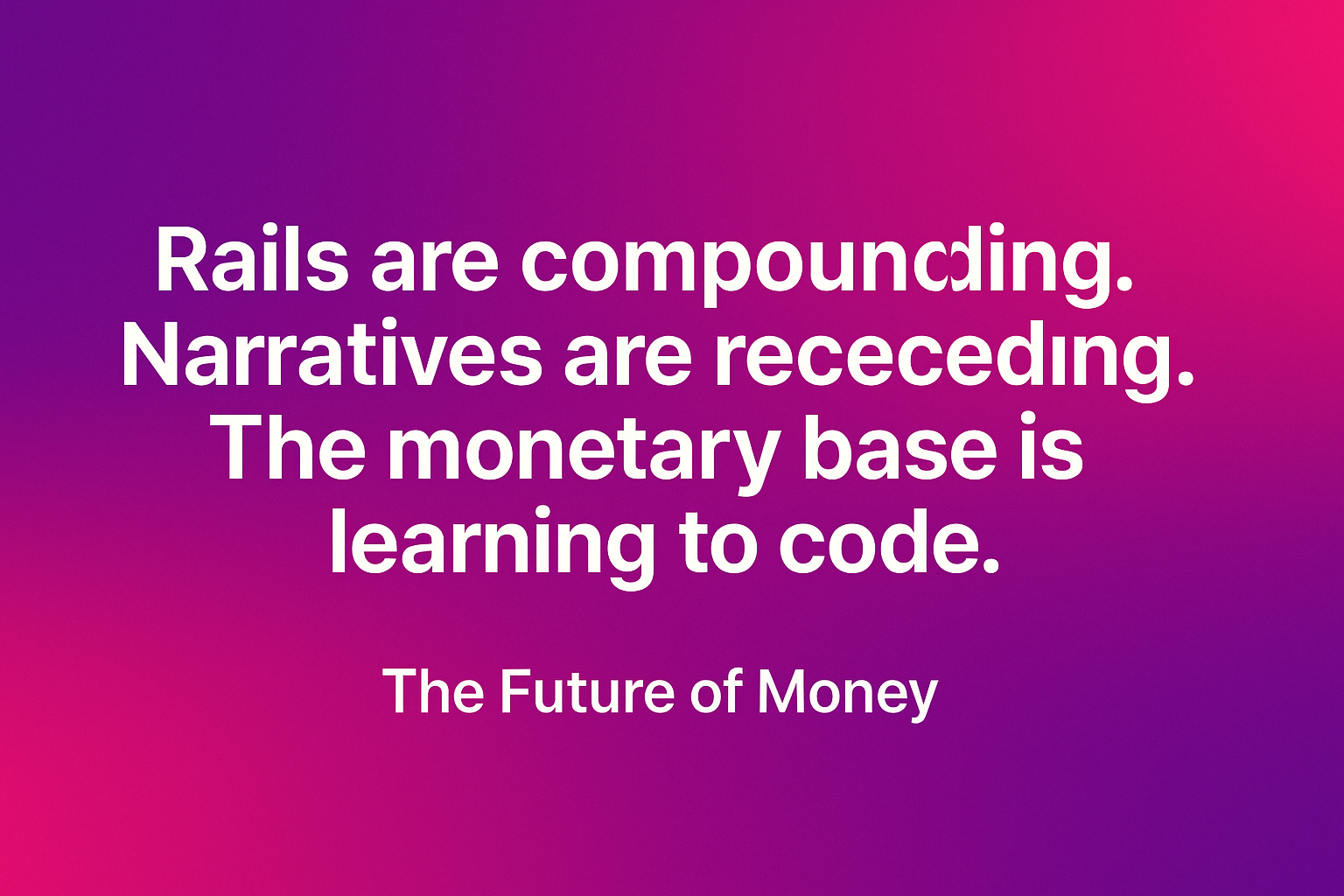 Rails are compounding.
Narratives are receceding.
The monetary base is
learning to code.

The Future of Money